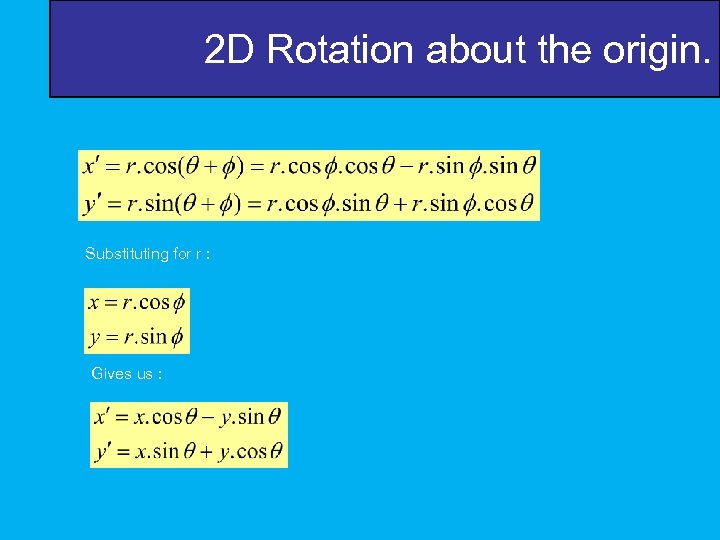 2D Rotation about the origin.

$x' = r.\cos(\theta + \phi) = r.\cos\phi.\cos\theta - r.\sin\phi.\sin\theta$
$y' = r.\sin(\theta + \phi) = r.\cos\phi.\sin\theta + r.\sin\phi.\cos\theta$

Substituting for r :

$x = r.\cos\phi$
$y = r.\sin\phi$

Gives us :

$x' = x.\cos\theta - y.\sin\theta$
$y' = x.\sin\theta + y.\cos\theta$